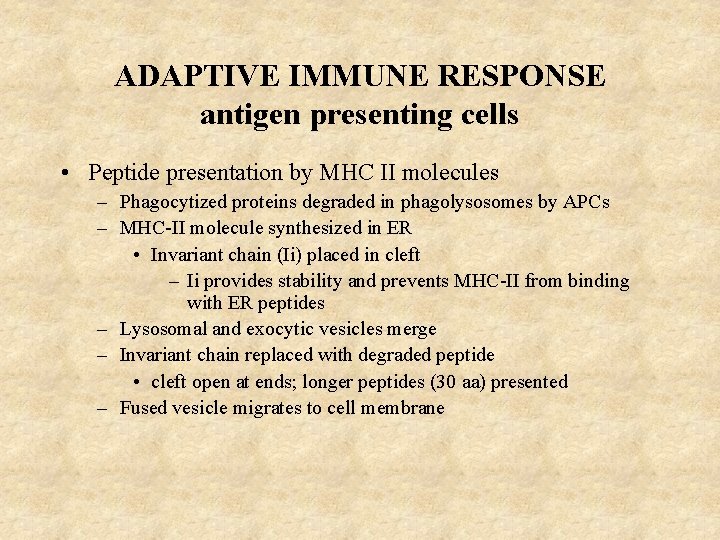 ADAPTIVE IMMUNE RESPONSE
antigen presenting cells

• Peptide presentation by MHC II molecules
– Phagocytized proteins degraded in phagolysosomes by APCs
– MHC-II molecule synthesized in ER
• Invariant chain (Ii) placed in cleft
– Ii provides stability and prevents MHC-II from binding with ER peptides
– Lysosomal and exocytic vesicles merge
– Invariant chain replaced with degraded peptide
• cleft open at ends; longer peptides (30 aa) presented
– Fused vesicle migrates to cell membrane